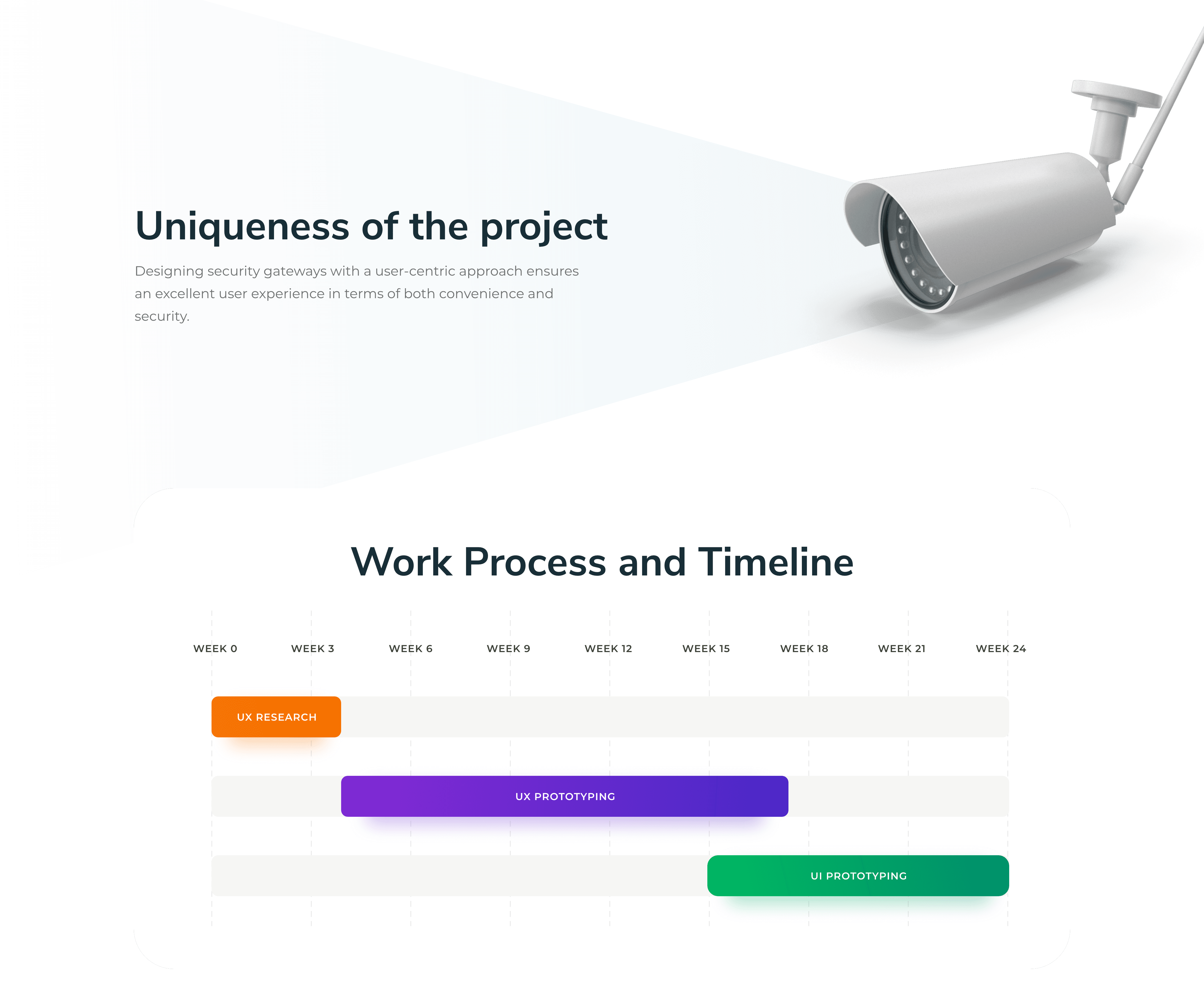 Uniqueness of the project

Designing security gateways with a user-centric approach ensures an excellent user experience in terms of both convenience and security.

Work Process and Timeline

WEEK 0
WEEK 3
WEEK 6
WEEK 9
WEEK 12
WEEK 15
WEEK 18
WEEK 21
WEEK 24

UX RESEARCH

UX PROTOTYPING

UI PROTOTYPING